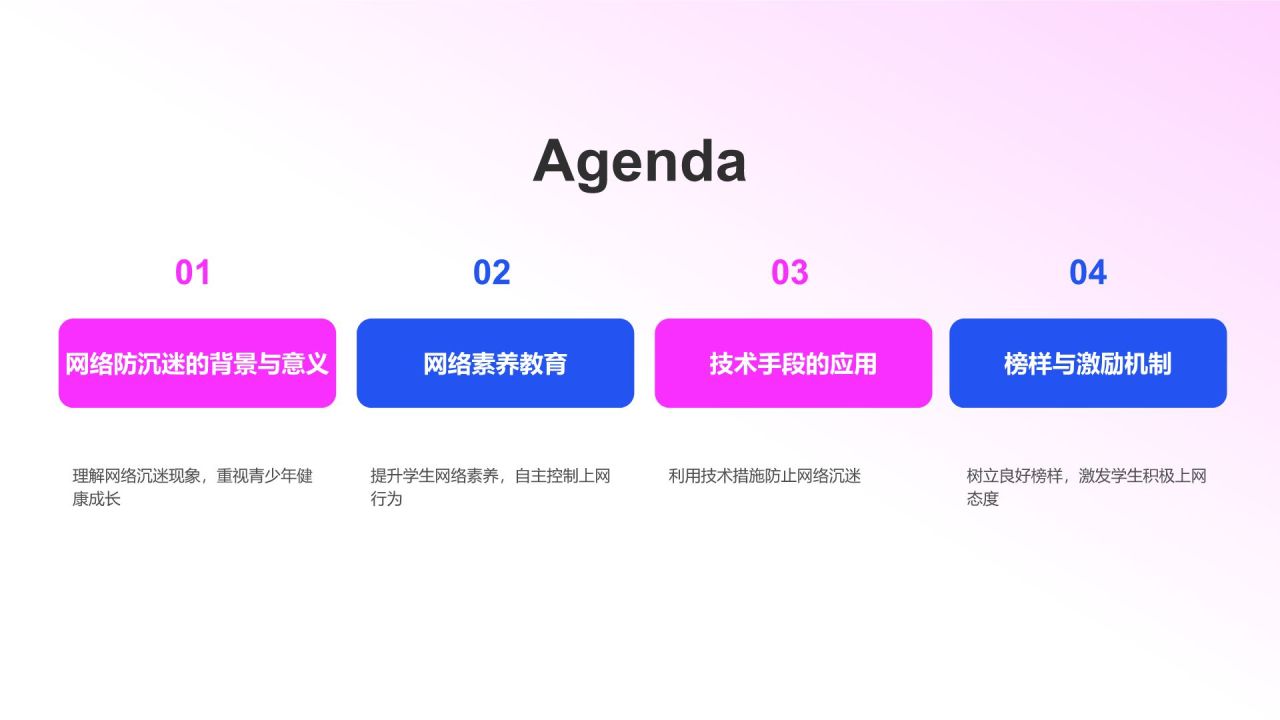 Agenda

01

网络防沉迷的背景与意义

理解网络沉迷现象，重视青少年健康成长

02

网络素养教育

提升学生网络素养，自主控制上网行为

03

技术手段的应用

利用技术措施防止网络沉迷

04

榜样与激励机制

树立良好榜样，激发学生积极上网态度